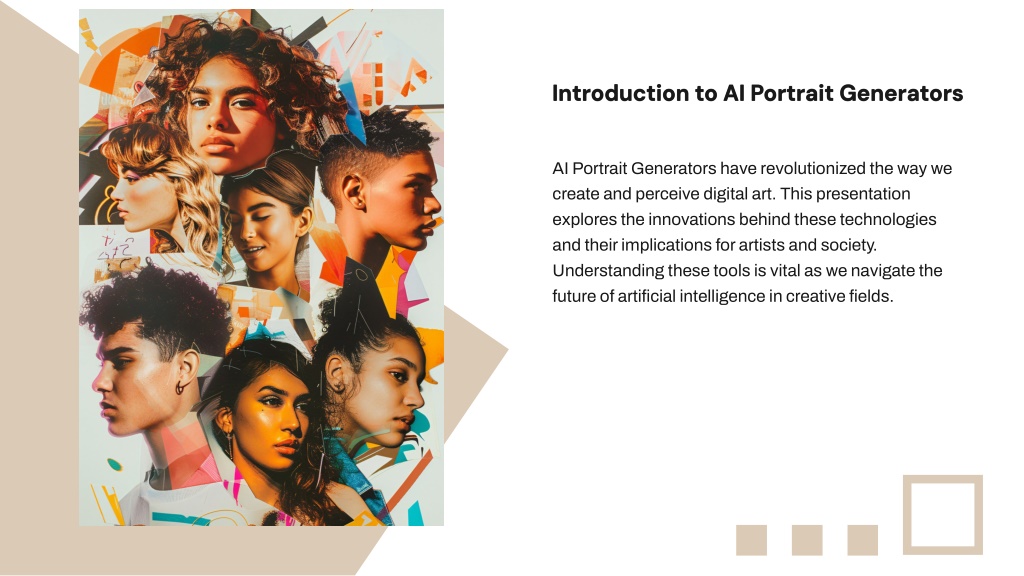 Introduction to AI Portrait Generators

AI Portrait Generators have revolutionized the way we create and perceive digital art. This presentation explores the innovations behind these technologies and their implications for artists and society. Understanding these tools is vital as we navigate the future of artificial intelligence in creative fields.